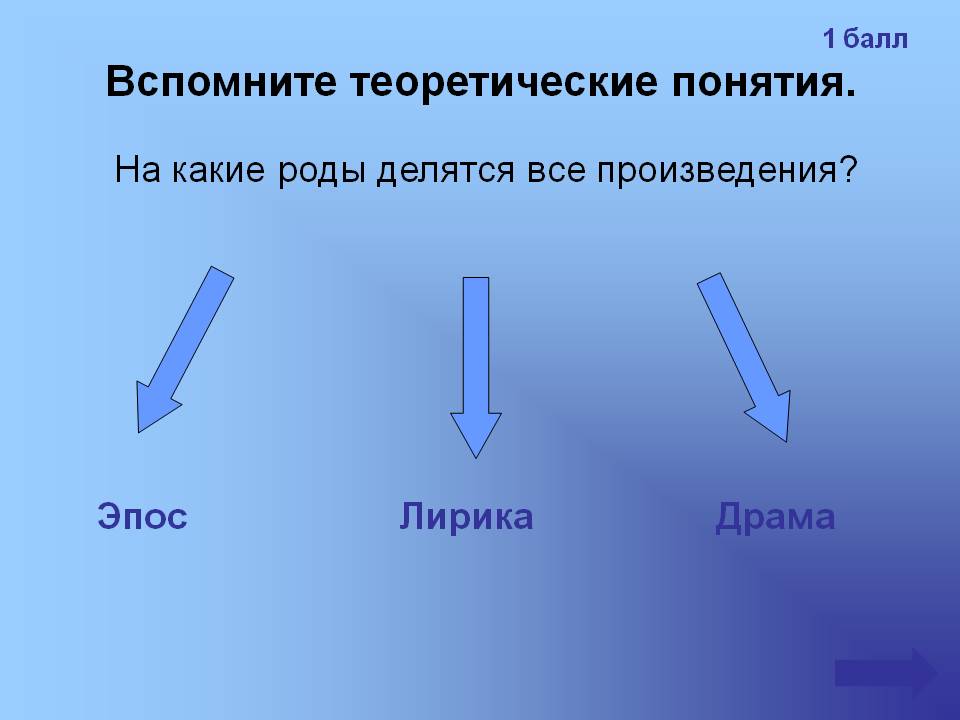 1 балл

Вспомните теоретические понятия.

На какие роды делятся все произведения?

Эпос

Лирика

Драма